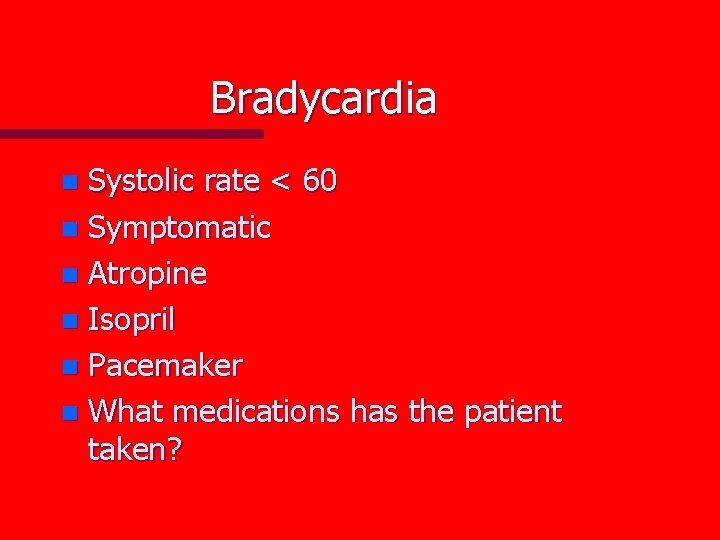 Bradycardia

- Systolic rate < 60
- Symptomatic
- Atropine
- Isopril
- Pacemaker
- What medications has the patient taken?